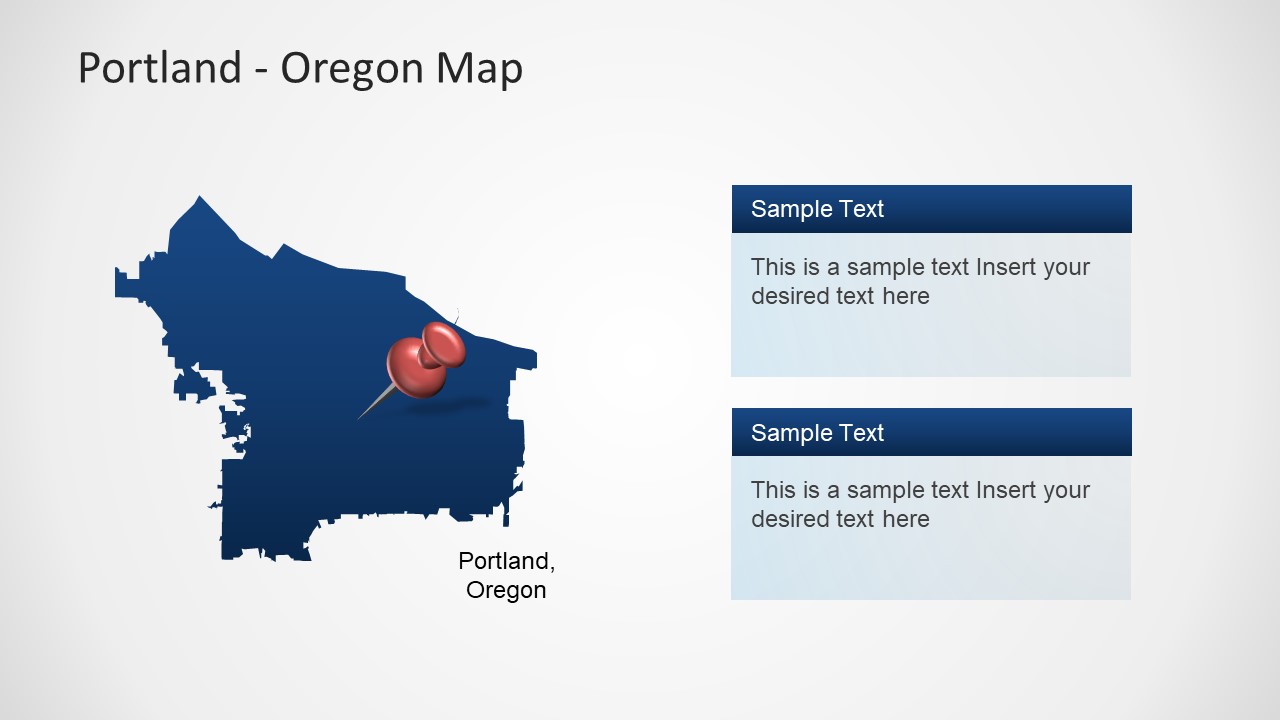 Portland - Oregon Map

Portland, Oregon

Sample Text

This is a sample text Insert your desired text here

Sample Text

This is a sample text Insert your desired text here